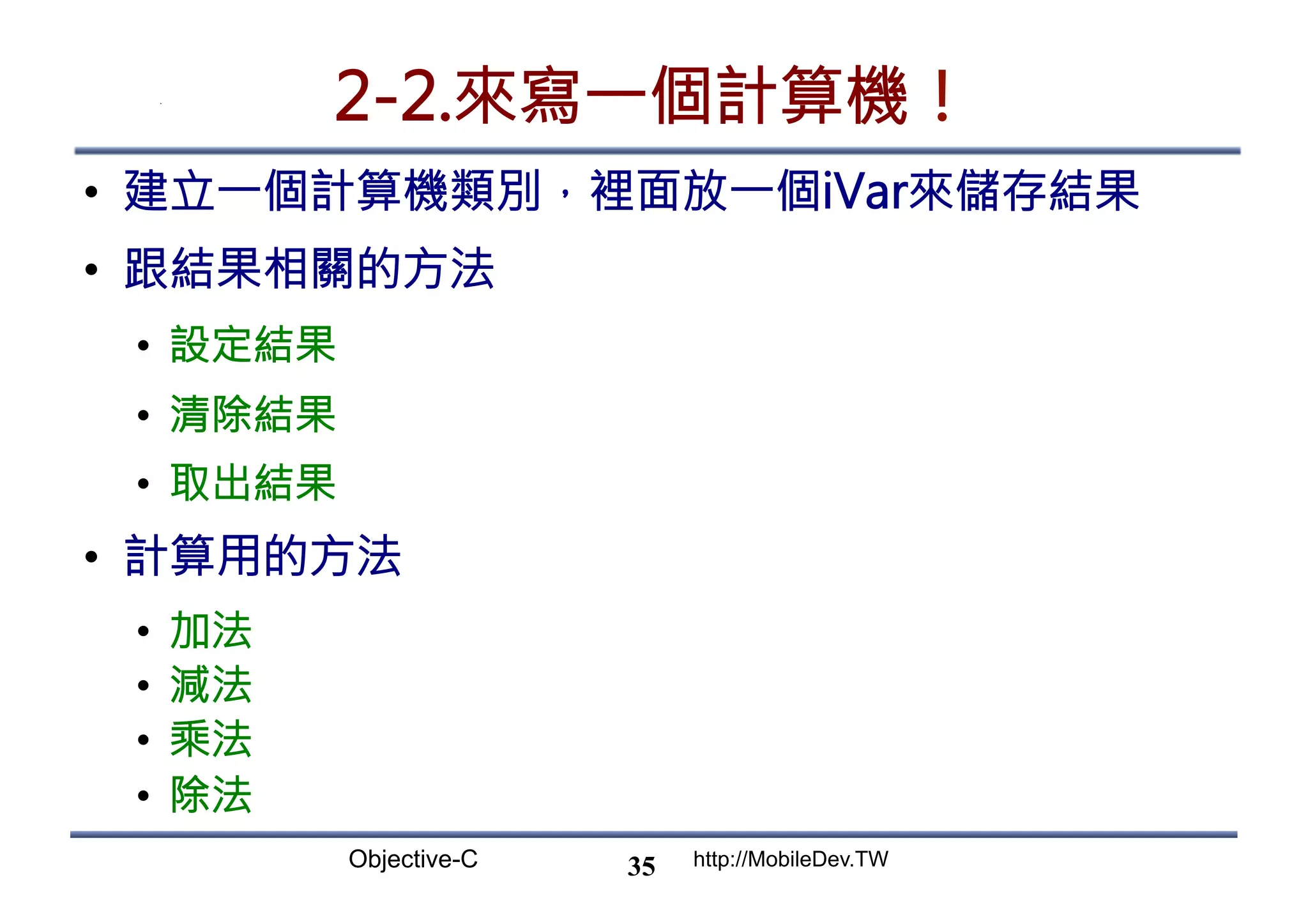 2-2.來寫一個計算機！

• 建立一個計算機類別，裡面放一個iVar來儲存結果
• 跟結果相關的方法
  • 設定結果
  • 清除結果
  • 取出結果
• 計算用的方法
  • 加法
  • 減法
  • 乘法
  • 除法

Objective-C 35 http://MobileDev.TW